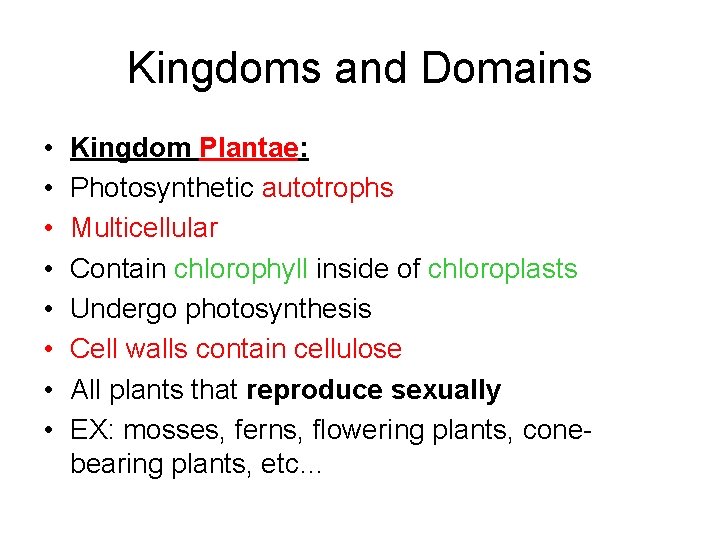 Kingdoms and Domains

• Kingdom Plantae:
• Photosynthetic autotrophs
• Multicellular
• Contain chlorophyll inside of chloroplasts
• Undergo photosynthesis
• Cell walls contain cellulose
• All plants that reproduce sexually
• EX: mosses, ferns, flowering plants, cone-bearing plants, etc…